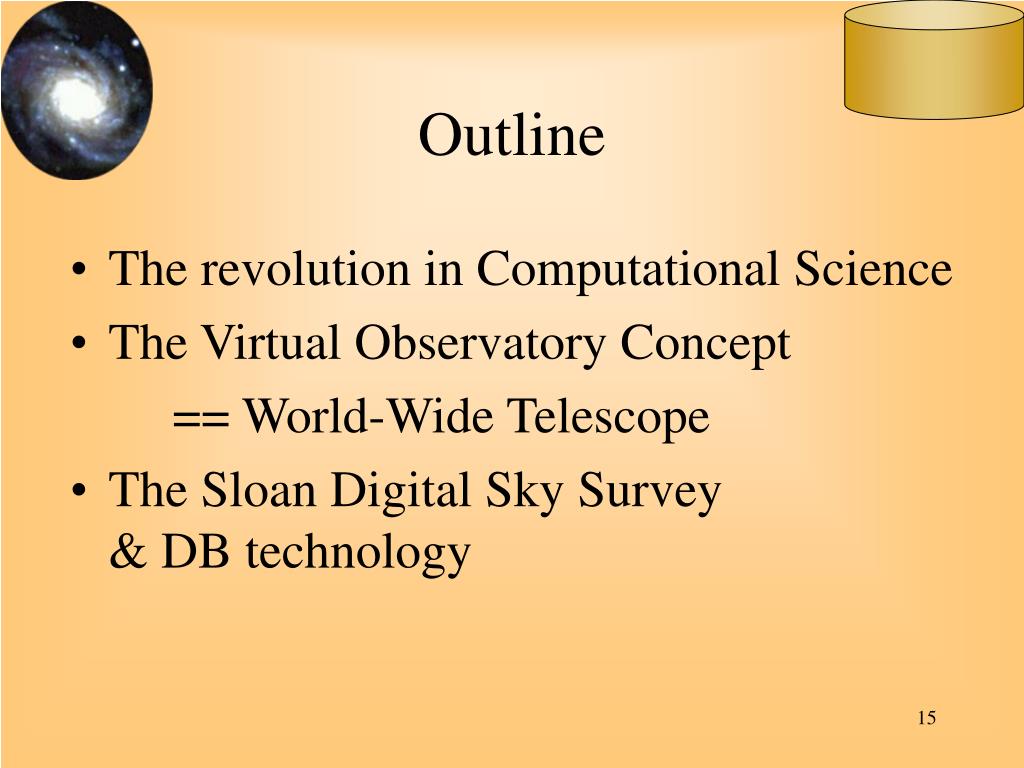 Outline

• The revolution in Computational Science
• The Virtual Observatory Concept
== World-Wide Telescope
• The Sloan Digital Sky Survey
& DB technology

15